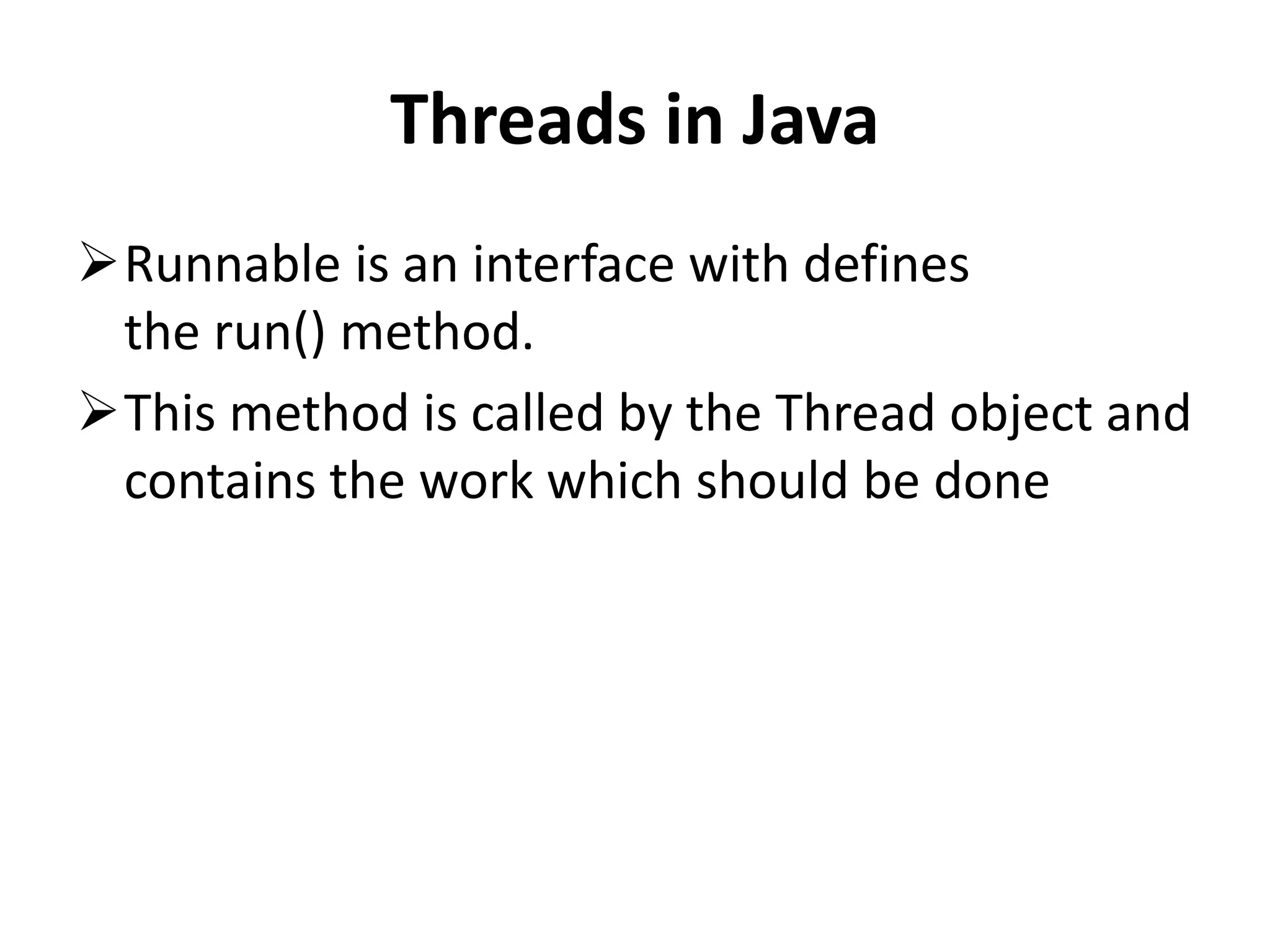 Threads in Java

➢ Runnable is an interface with defines the run() method.

➢ This method is called by the Thread object and contains the work which should be done